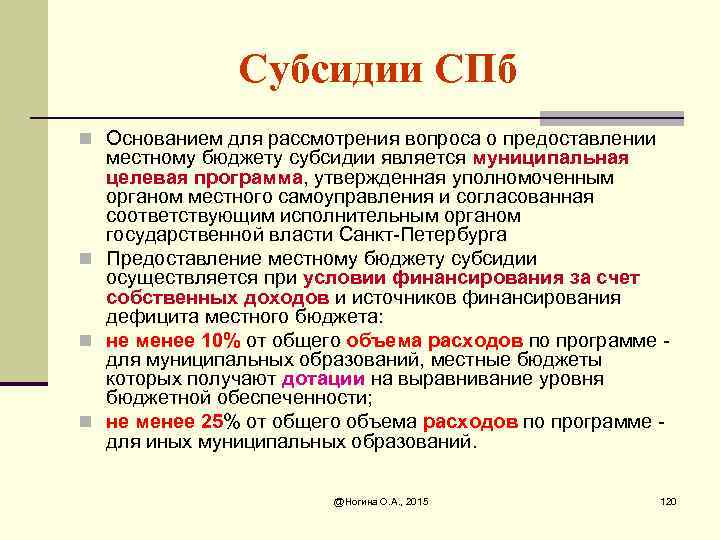 Субсидии СПб

Основанием для рассмотрения вопроса о предоставлении местному бюджету субсидии является муниципальная целевая программа, утвержденная уполномоченным органом местного самоуправления и согласованная соответствующим исполнительным органом государственной власти Санкт-Петербурга

Предоставление местному бюджету субсидии осуществляется при условии финансирования за счет собственных доходов и источников финансирования дефицита местного бюджета:

не менее 10% от общего объема расходов по программе - для муниципальных образований, местные бюджеты которых получают дотации на выравнивание уровня бюджетной обеспеченности;

не менее 25% от общего объема расходов по программе - для иных муниципальных образований.

@Ногина О.А., 2015

120